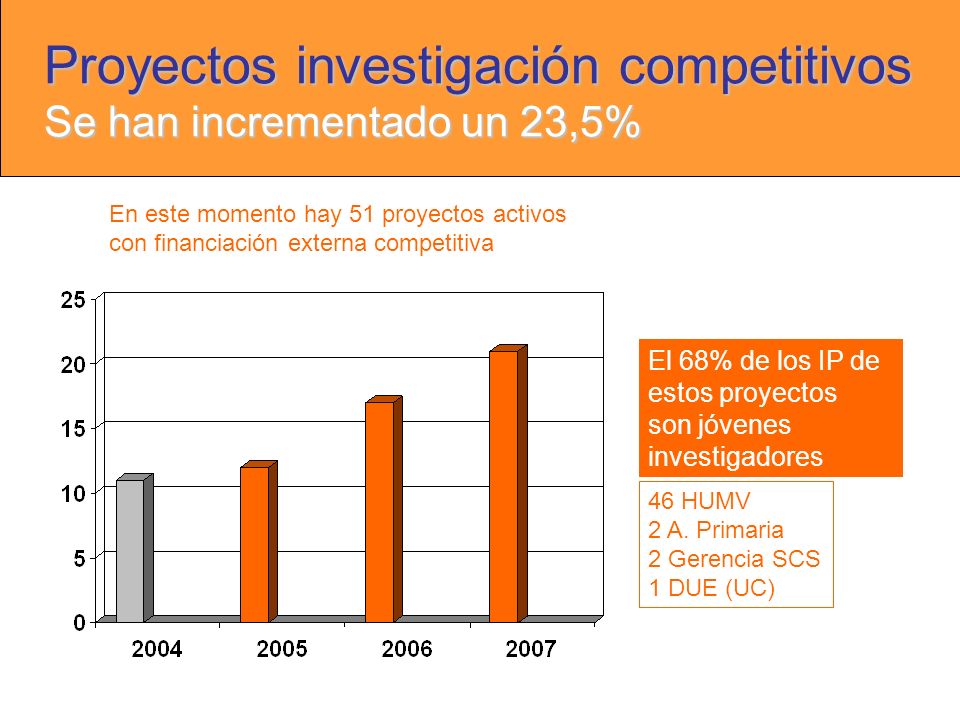 Proyectos investigación competitivos
Se han incrementado un 23,5%

En este momento hay 51 proyectos activos con financiación externa competitiva

25
20
15
10
5
0
2004
2005
2006
2007

El 68% de los IP de estos proyectos son jóvenes investigadores

46 HUMV
2 A. Primaria
2 Gerencia SCS
1 DUE (UC)